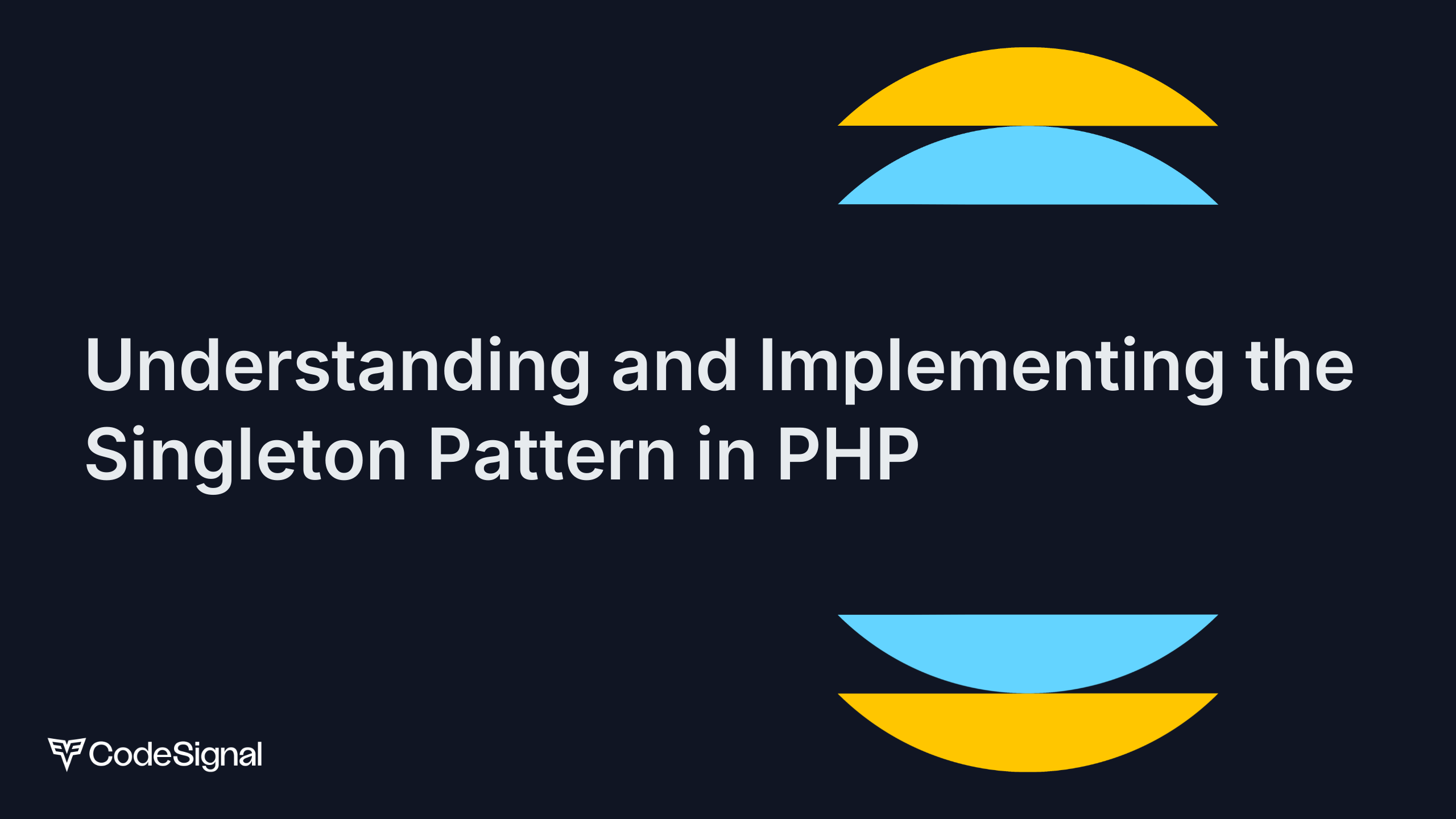 Understanding and Implementing the Singleton Pattern in PHP

CodeSignal